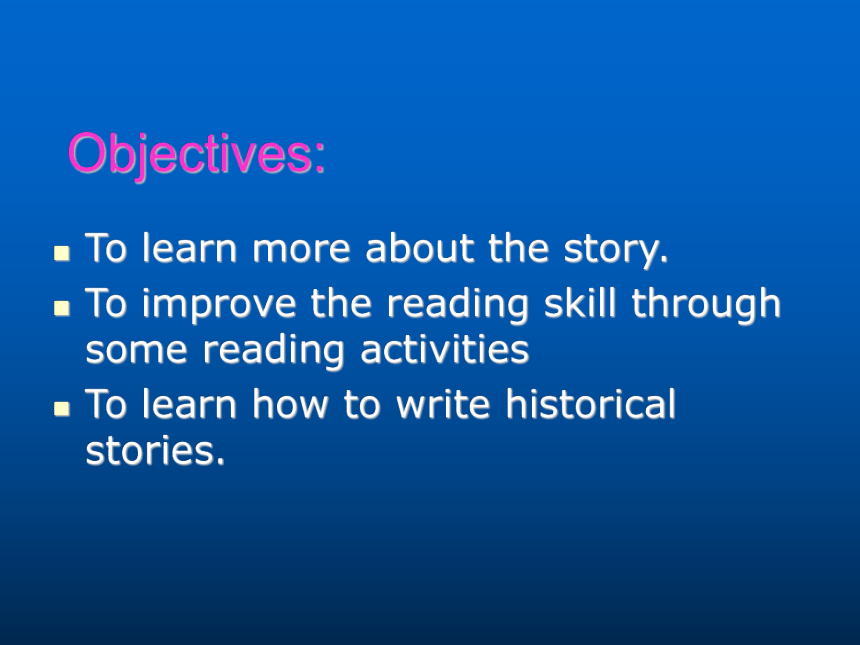 Objectives:

- To learn more about the story.
- To improve the reading skill through some reading activities
- To learn how to write historical stories.